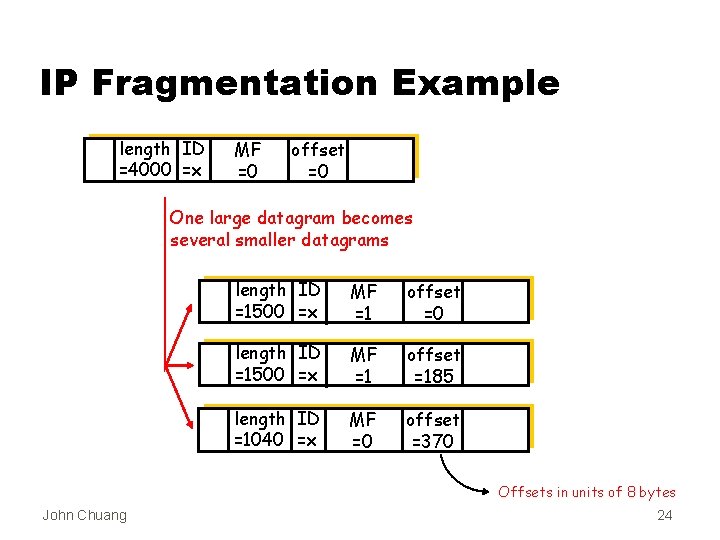 IP Fragmentation Example

| | length =4000 | ID =x | MF =0 | offset =0 | |
|---|---|---|---|---|---|

One large datagram becomes several smaller datagrams

| | length =1500 | ID =x | MF =1 | offset =0 | |
|---|---|---|---|---|---|

| | length =1500 | ID =x | MF =1 | offset =185 | |
|---|---|---|---|---|---|

| | length =1040 | ID =x | MF =0 | offset =370 | |
|---|---|---|---|---|---|

Offsets in units of 8 bytes

John Chuang

24